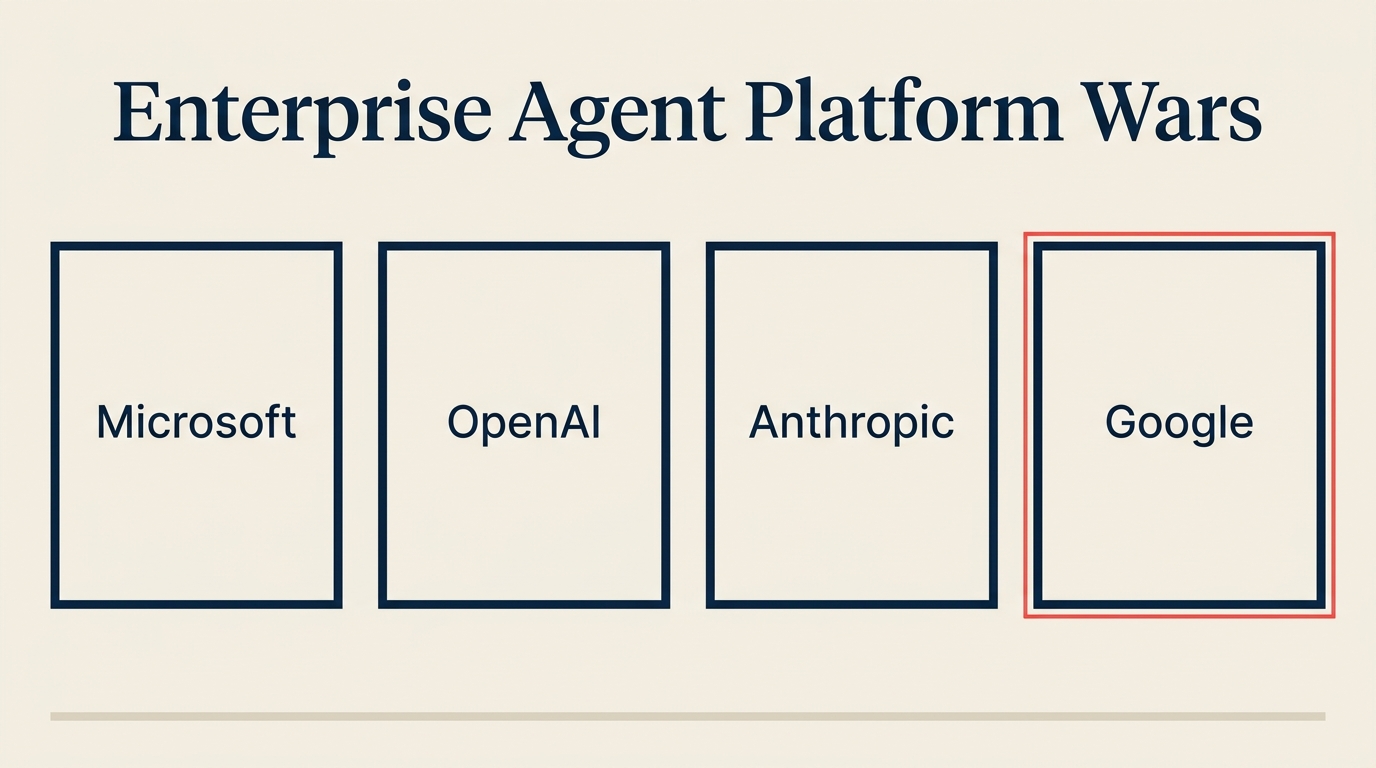 Enterprise Agent Platform Wars

Microsoft

OpenAI

Anthropic

Google